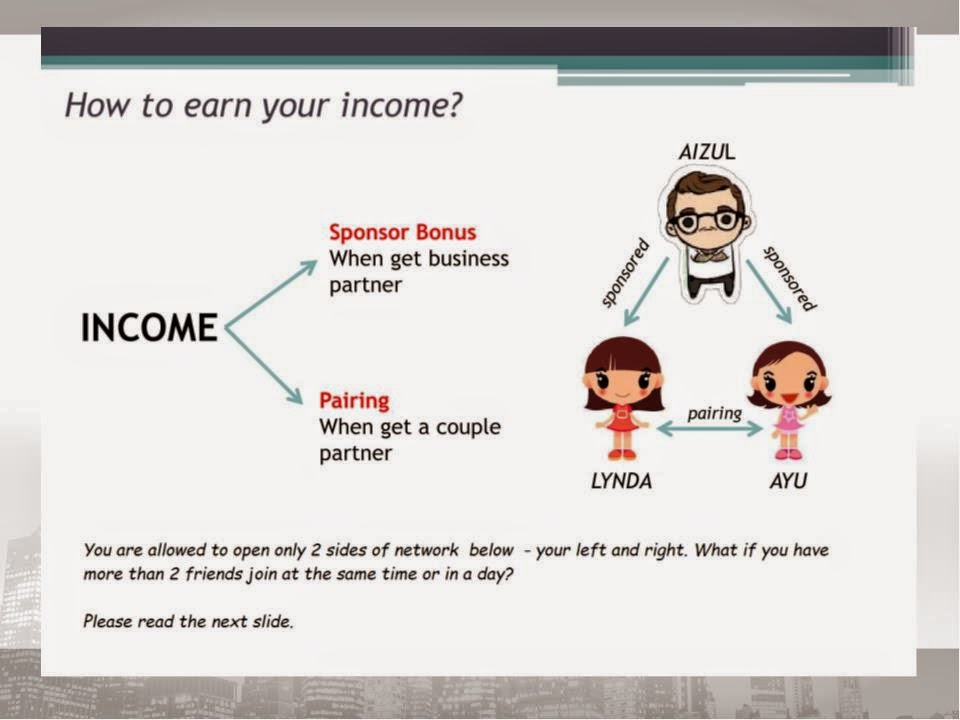 How to earn your income?

INCOME

Sponsor Bonus
When get business partner

Pairing
When get a couple partner

AIZUL

sponsored

sponsored

pairing

LYNDA

AYU

You are allowed to open only 2 sides of network below - your left and right. What if you have more than 2 friends join at the same time or in a day?

Please read the next slide.